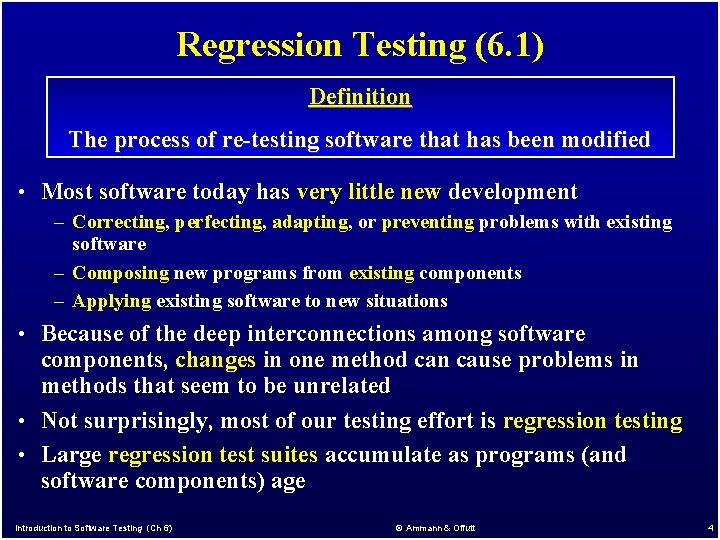 Regression Testing (6.1)

Definition

The process of re-testing software that has been modified

• Most software today has very little new development
– Correcting, perfecting, adapting, or preventing problems with existing software
– Composing new programs from existing components
– Applying existing software to new situations

• Because of the deep interconnections among software components, changes in one method can cause problems in methods that seem to be unrelated

• Not surprisingly, most of our testing effort is regression testing

• Large regression test suites accumulate as programs (and software components) age

Introduction to Software Testing (Ch 6) © Ammann & Offutt 4